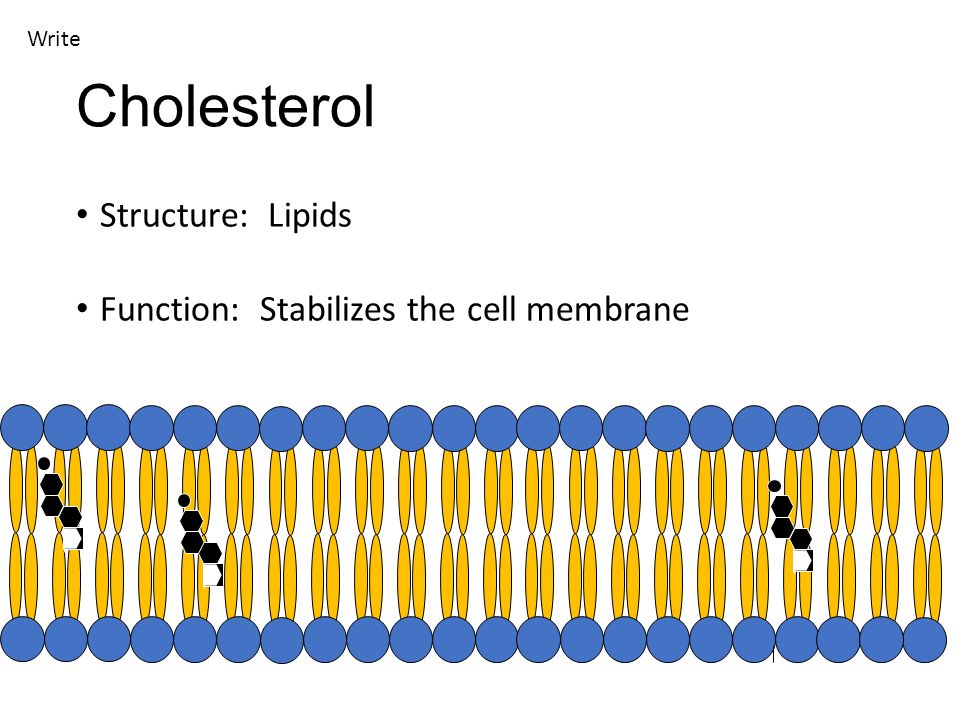 Write

Cholesterol

• Structure: Lipids

• Function: Stabilizes the cell membrane